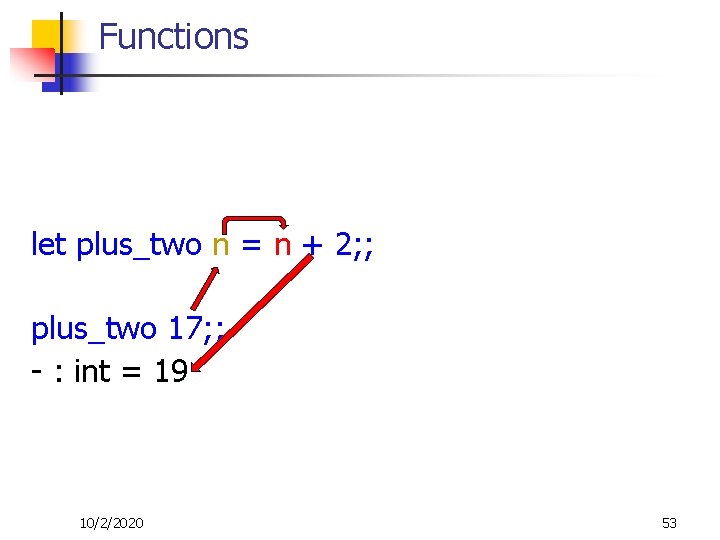 Functions

let plus_two n = n + 2;;

plus_two 17;;
- : int = 19

10/2/2020

53